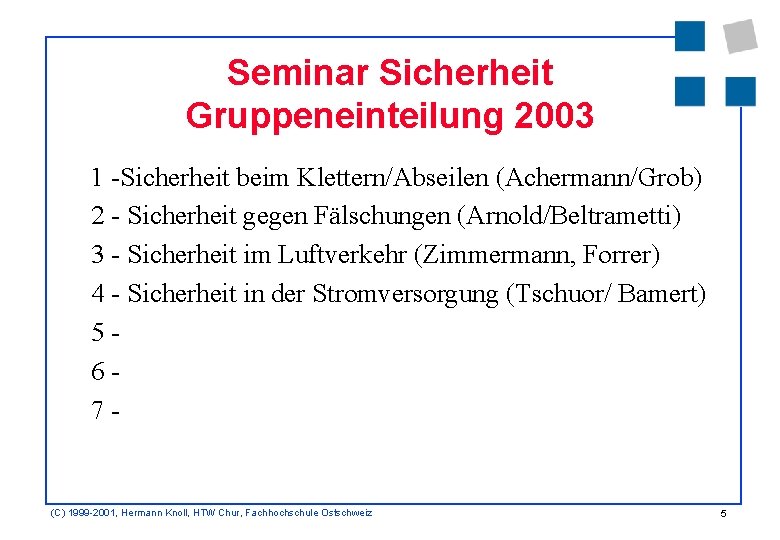 Seminar Sicherheit
Gruppeneinteilung 2003

1 -Sicherheit beim Klettern/Abseilen (Achermann/Grob)
2 - Sicherheit gegen Fälschungen (Arnold/Beltrametti)
3 - Sicherheit im Luftverkehr (Zimmermann, Forrer)
4 - Sicherheit in der Stromversorgung (Tschuor/ Bamert)
5 -
6 -
7 -

(C) 1999-2001, Hermann Knoll, HTW Chur, Fachhochschule Ostschweiz

5